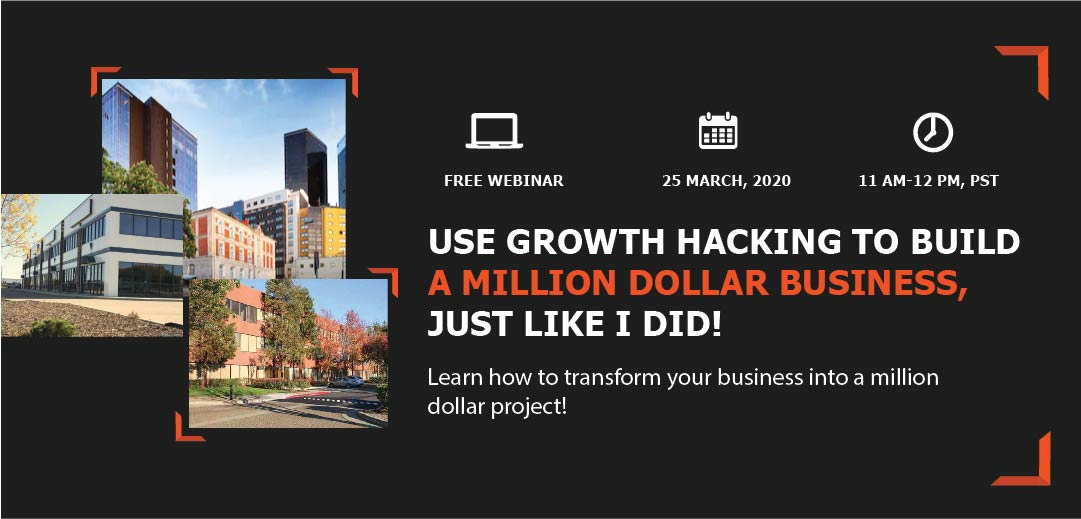 FREE WEBINAR

25 MARCH, 2020

11 AM-12 PM, PST

USE GROWTH HACKING TO BUILD A MILLION DOLLAR BUSINESS, JUST LIKE I DID!

Learn how to transform your business into a million dollar project!